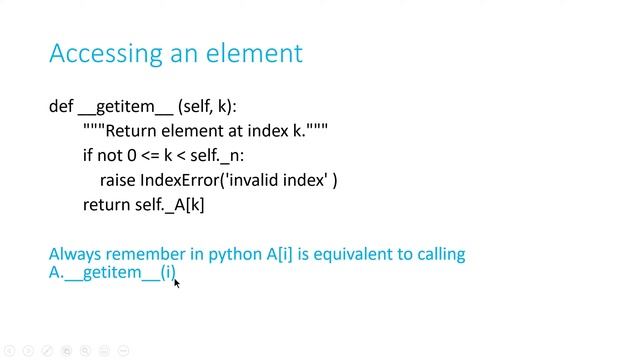 Accessing an element

def __getitem__ (self, k):
    """Return element at index k."""
    if not 0 <= k < self._n:
        raise IndexError('invalid index' )
    return self._A[k]

Always remember in python A[i] is equivalent to calling A.__getitem__(i)